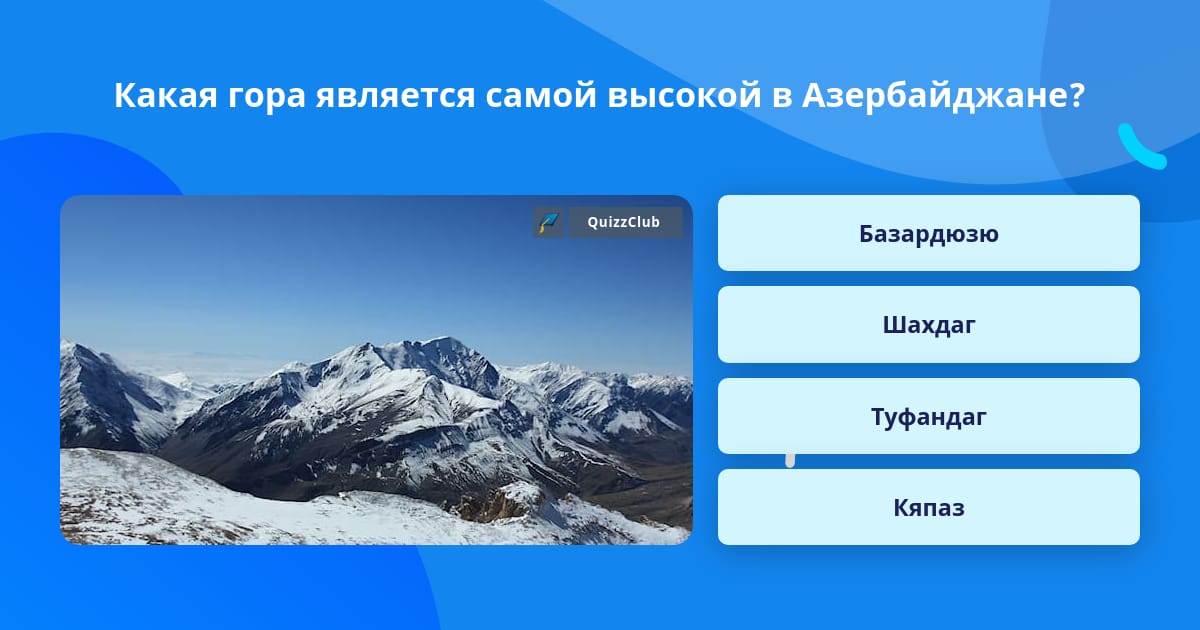 Какая гора является самой высокой в Азербайджане?

QuizzClub

Базардюзю

Шахдаг

Туфандаг

Кяпаз